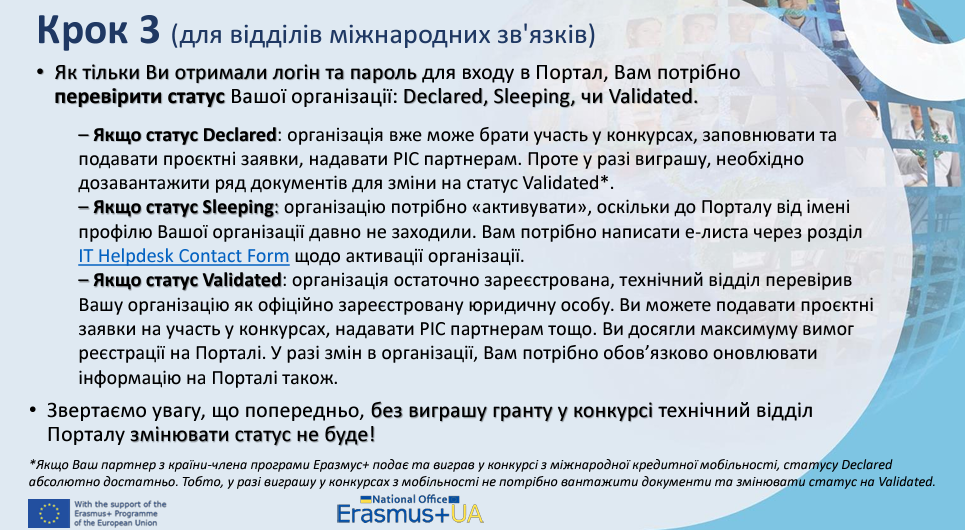 Крок 3 (для відділів міжнародних зв'язків)

• Як тільки Ви отримали логін та пароль для входу в Портал, Вам потрібно перевірити статус Вашої організації: Declared, Sleeping, чи Validated.

– Якщо статус Declared: організація вже може брати участь у конкурсах, заповнювати та подавати проєктні заявки, надавати PIC партнерам. Проте у разі виграшу, необхідно дозавантажити ряд документів для зміни на статус Validated*.
– Якщо статус Sleeping: організацію потрібно «активувати», оскільки до Порталу від імені профілю Вашої організації давно не заходили. Вам потрібно написати е-листа через розділ IT Helpdesk Contact Form щодо активації організації.
– Якщо статус Validated: організація остаточно зареєстрована, технічний відділ перевірив Вашу організацію як офіційно зареєстровану юридичну особу. Ви можете подавати проєктні заявки на участь у конкурсах, надавати PIC партнерам тощо. Ви досягли максимуму вимог реєстрації на Порталі. У разі змін в організації, Вам потрібно обов'язково оновлювати інформацію на Порталі також.

• Звертаємо увагу, що попередньо, без виграшу гранту у конкурсі технічний відділ Порталу змінювати статус не буде!

*Якщо Ваш партнер з країни-члена програми Еразмус+ подає та виграв у конкурсі з міжнародної кредитної мобільності, статусу Declared абсолютно достатньо. Тобто, у разі виграшу у конкурсах з мобільності не потрібно вантажити документи та змінювати статус на Validated.

With the support of the Erasmus+ Programme of the European Union

National Office
Erasmus+UA